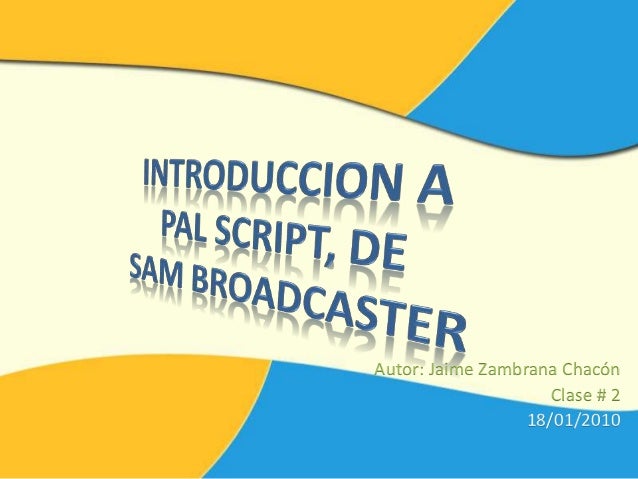 INTRODUCCION A PAL SCRIPT, DE SAM BROADCASTER

Autor: Jaime Zambrana Chacón
Clase # 2
18/01/2010